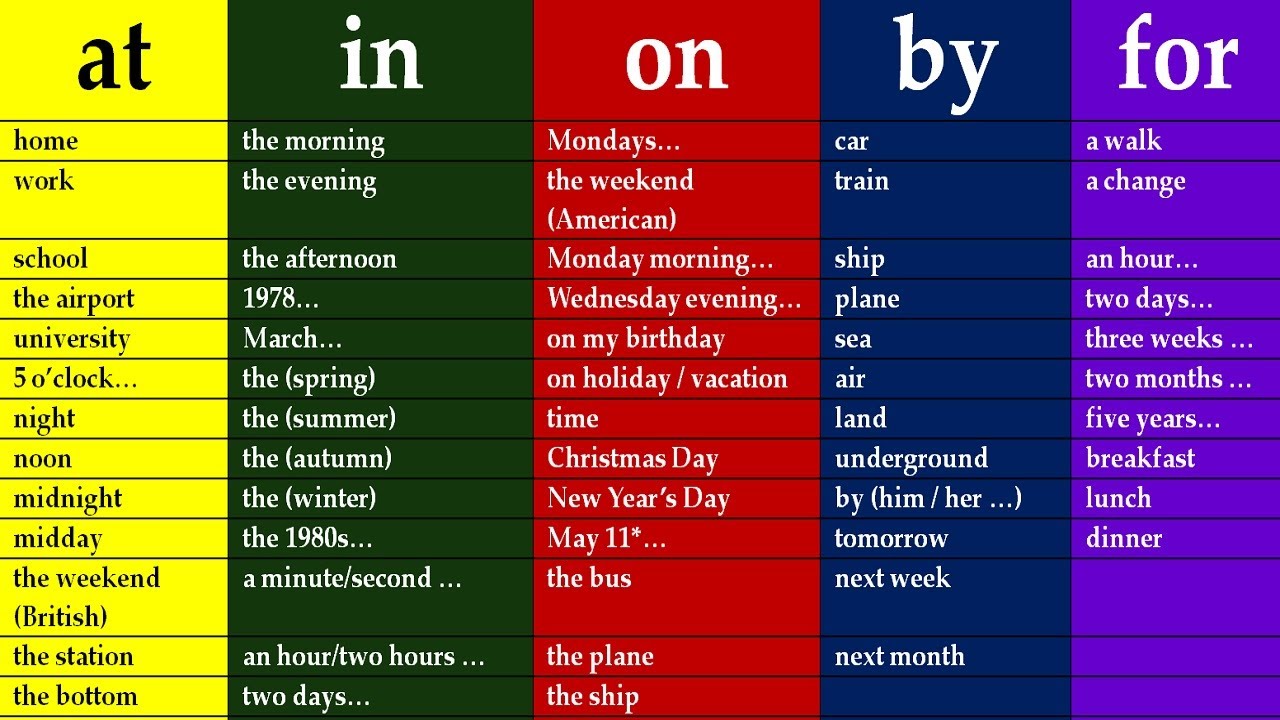 | at | in | on | by | for |
|---|---|---|---|---|
| home | the morning | Mondays… | car | a walk |
| work | the evening | the weekend (American) | train | a change |
| school | the afternoon | Monday morning… | ship | an hour… |
| the airport | 1978… | Wednesday evening… | plane | two days… |
| university | March… | on my birthday | sea | three weeks … |
| 5 o'clock… | the (spring) | on holiday / vacation | air | two months … |
| night | the (summer) | time | land | five years… |
| noon | the (autumn) | Christmas Day | underground | breakfast |
| midnight | the (winter) | New Year's Day | by (him / her …) | lunch |
| midday | the 1980s… | May 11*… | tomorrow | dinner |
| the weekend (British) | a minute/second … | the bus | next week | |
| the station | an hour/two hours … | the plane | next month | |
| the bottom | two days… | the ship | | |